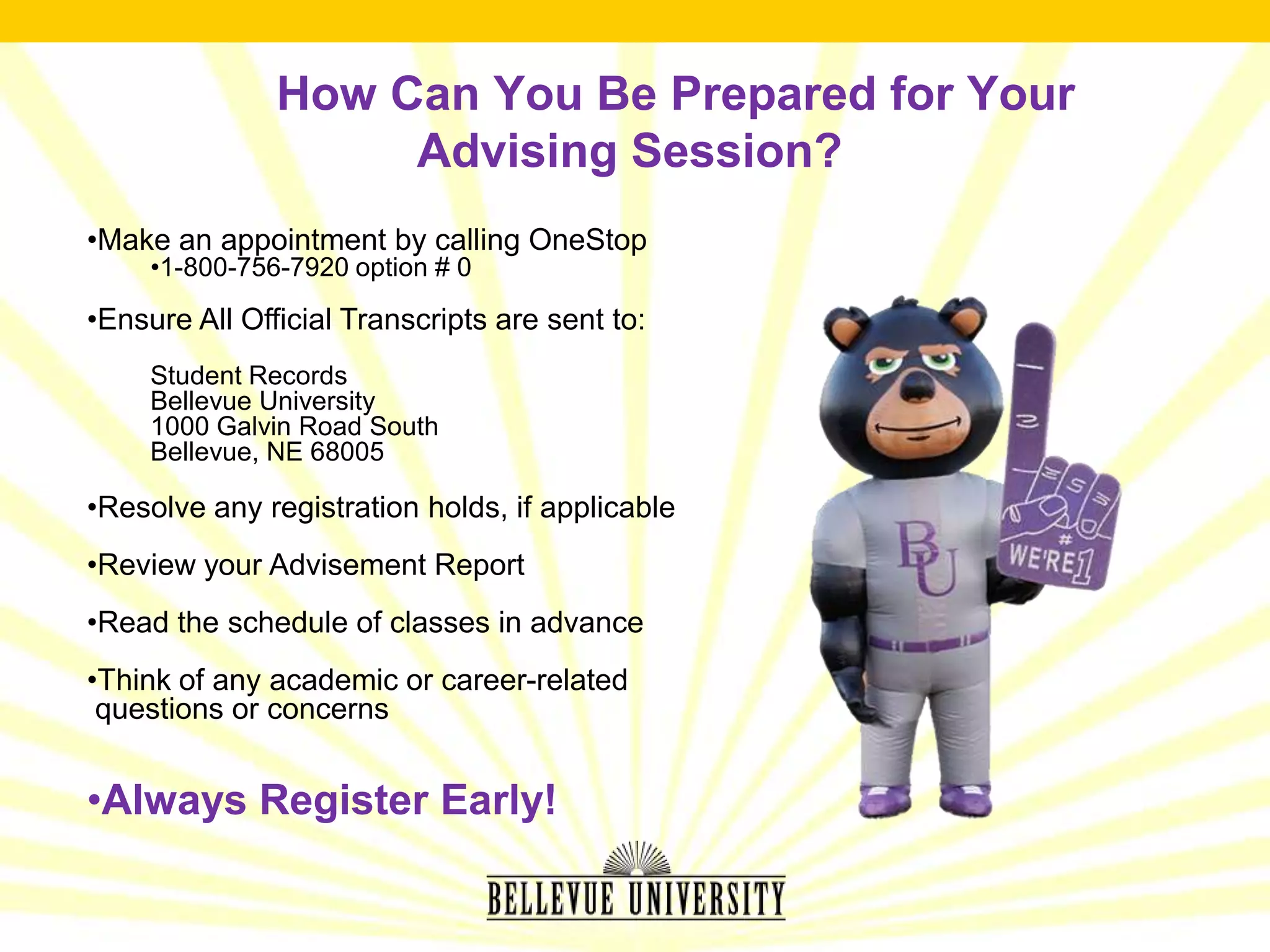 How Can You Be Prepared for Your Advising Session?

•Make an appointment by calling OneStop
•1-800-756-7920 option # 0

•Ensure All Official Transcripts are sent to:

Student Records
Bellevue University
1000 Galvin Road South
Bellevue, NE 68005

•Resolve any registration holds, if applicable

•Review your Advisement Report

•Read the schedule of classes in advance

•Think of any academic or career-related questions or concerns

•Always Register Early!

BU

WE'RE #1

BELLEVUE UNIVERSITY